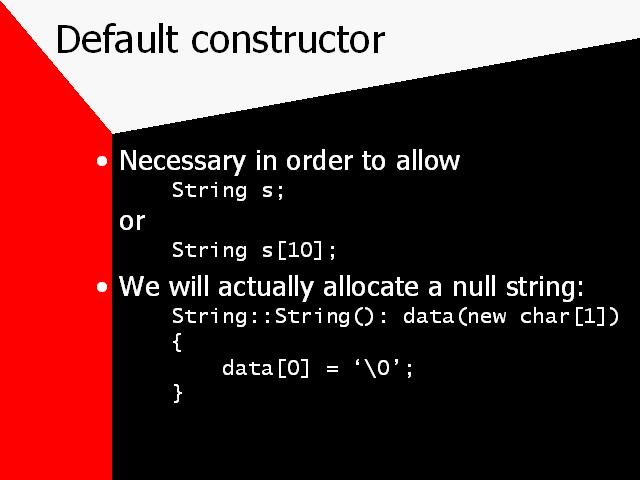 Default constructor

• Necessary in order to allow
String s;
or
String s[10];

• We will actually allocate a null string:
String::String(): data(new char[1])
{
data[0] = ‘\0’;
}